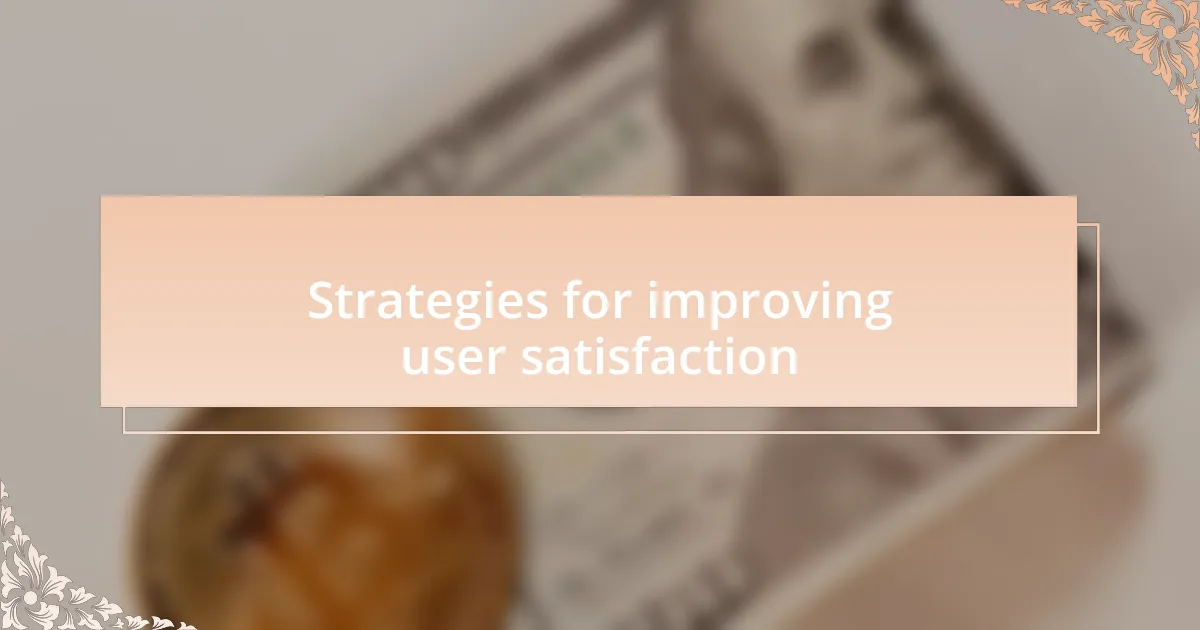 Strategies for improving user satisfaction